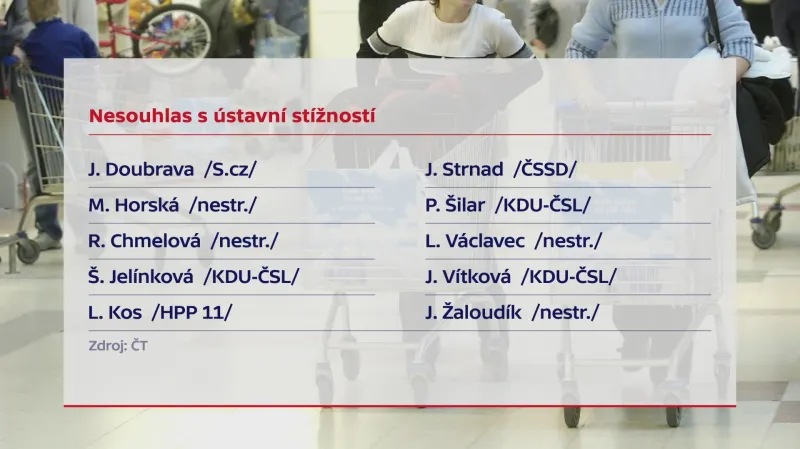 Nesouhlas s ústavní stížností

J. Doubrava /S.cz/

M. Horská /nestr./

R. Chmelová /nestr./

Š. Jelínková /KDU-ČSL/

L. Kos /HPP 11/

J. Strnad /ČSSD/

P. Šilar /KDU-ČSL/

L. Václavec /nestr./

J. Vítková /KDU-ČSL/

J. Žaloudík /nestr./

Zdroj: ČT